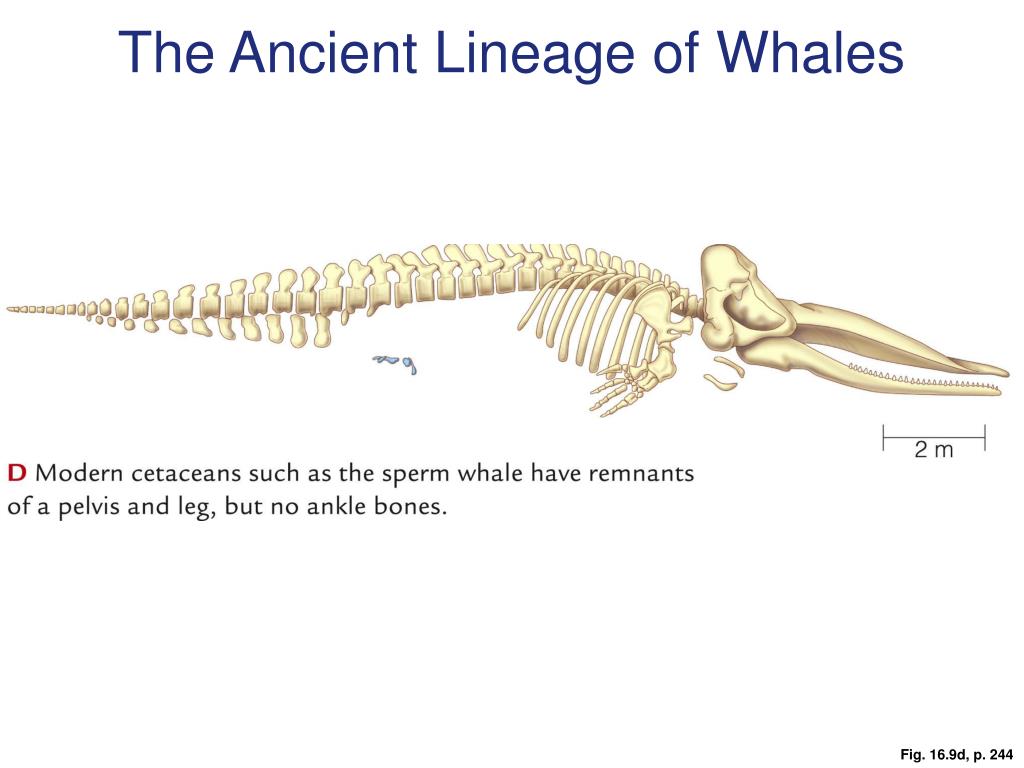 The Ancient Lineage of Whales

2 m

D Modern cetaceans such as the sperm whale have remnants of a pelvis and leg, but no ankle bones.

Fig. 16.9d, p. 244